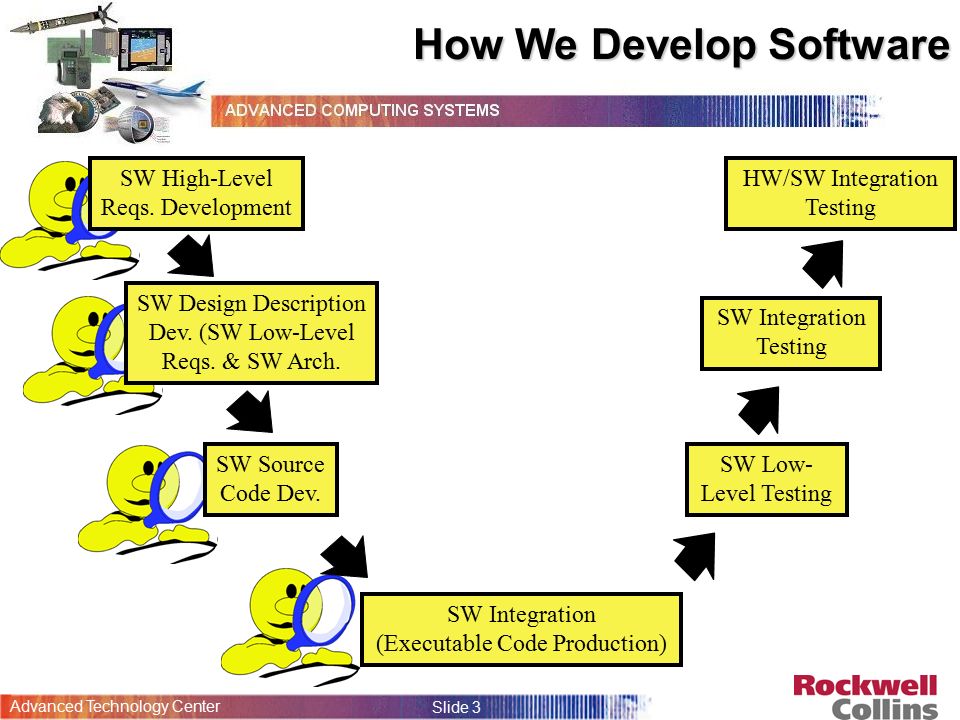 How We Develop Software

ADVANCED COMPUTING SYSTEMS

SW High-Level Reqs. Development

SW Design Description Dev. (SW Low-Level Reqs. & SW Arch.

SW Source Code Dev.

SW Integration (Executable Code Production)

SW Low-Level Testing

SW Integration Testing

HW/SW Integration Testing

Advanced Technology Center

Slide 3

Rockwell Collins